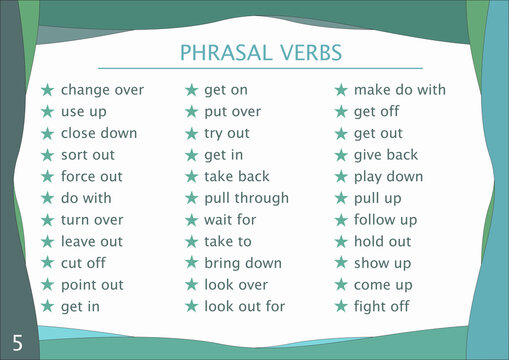 PHRASAL VERBS

★ change over
★ use up
★ close down
★ sort out
★ force out
★ do with
★ turn over
★ leave out
★ cut off
★ point out
★ get in

★ get on
★ put over
★ try out
★ get in
★ take back
★ pull through
★ wait for
★ take to
★ bring down
★ look over
★ look out for

★ make do with
★ get off
★ get out
★ give back
★ play down
★ pull up
★ follow up
★ hold out
★ show up
★ come up
★ fight off

5